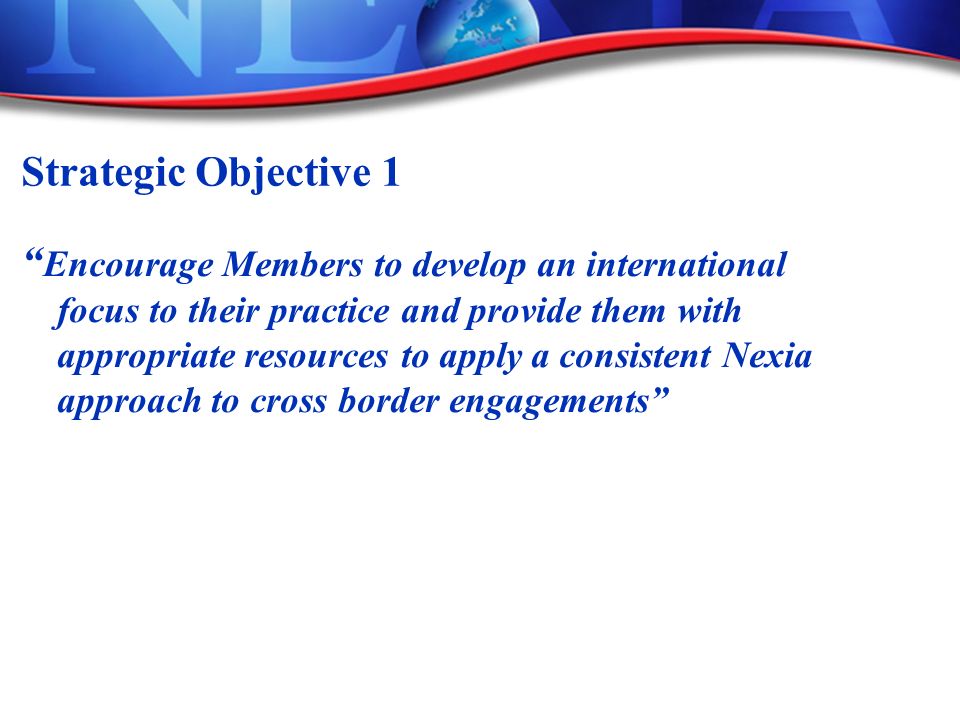 Strategic Objective 1

“Encourage Members to develop an international focus to their practice and provide them with appropriate resources to apply a consistent Nexia approach to cross border engagements”